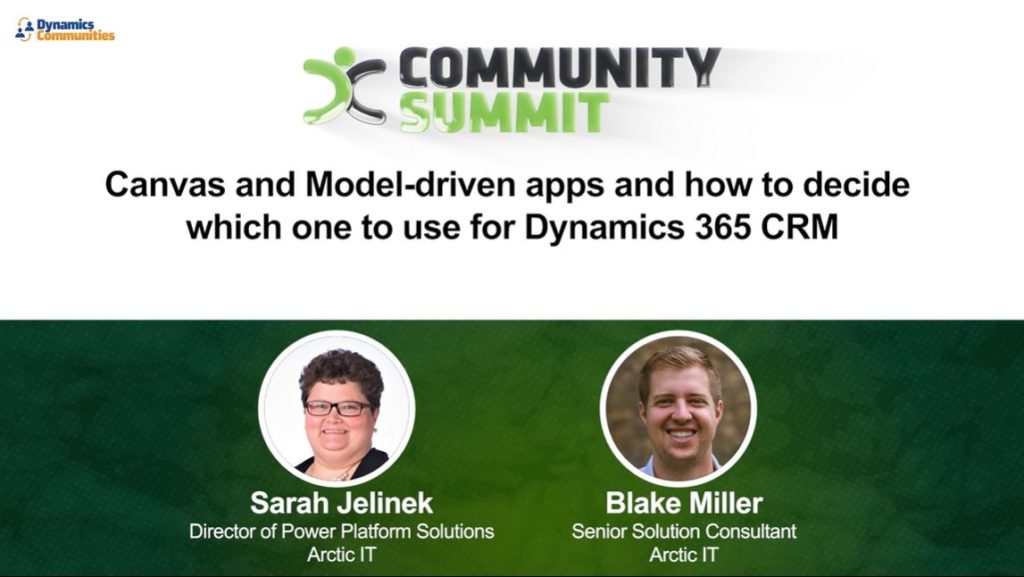 Dynamics Communities

COMMUNITY SUMMIT

Canvas and Model-driven apps and how to decide which one to use for Dynamics 365 CRM

Sarah Jelinek
Director of Power Platform Solutions
Arctic IT

Blake Miller
Senior Solution Consultant
Arctic IT